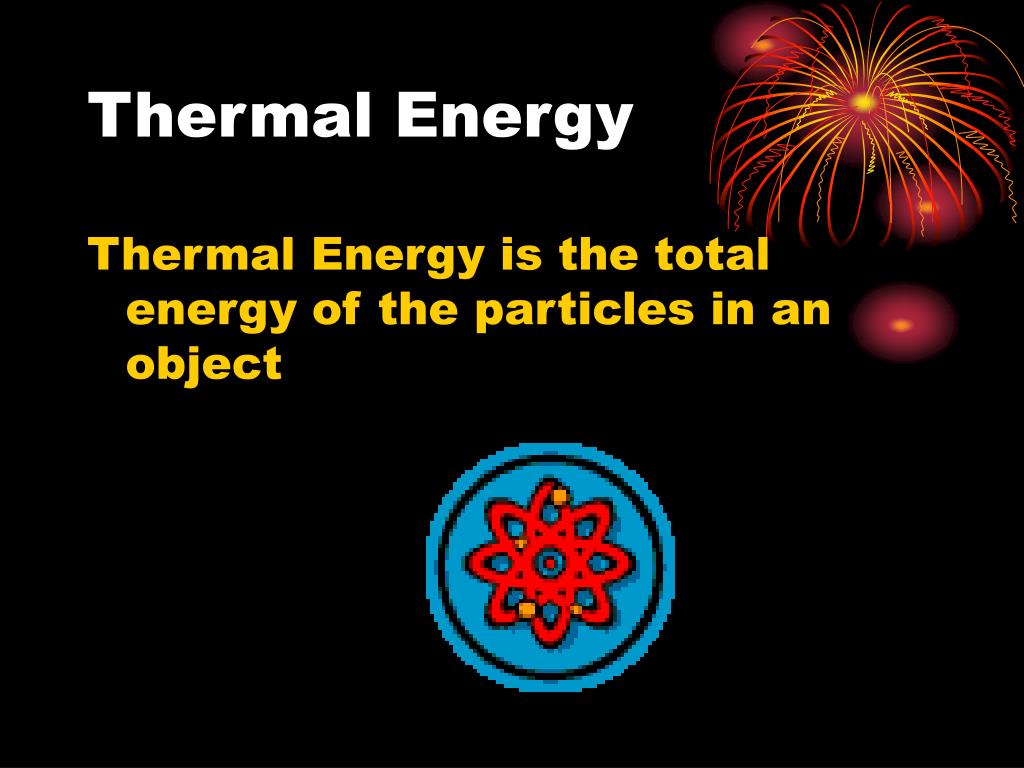 Thermal Energy

Thermal Energy is the total energy of the particles in an object